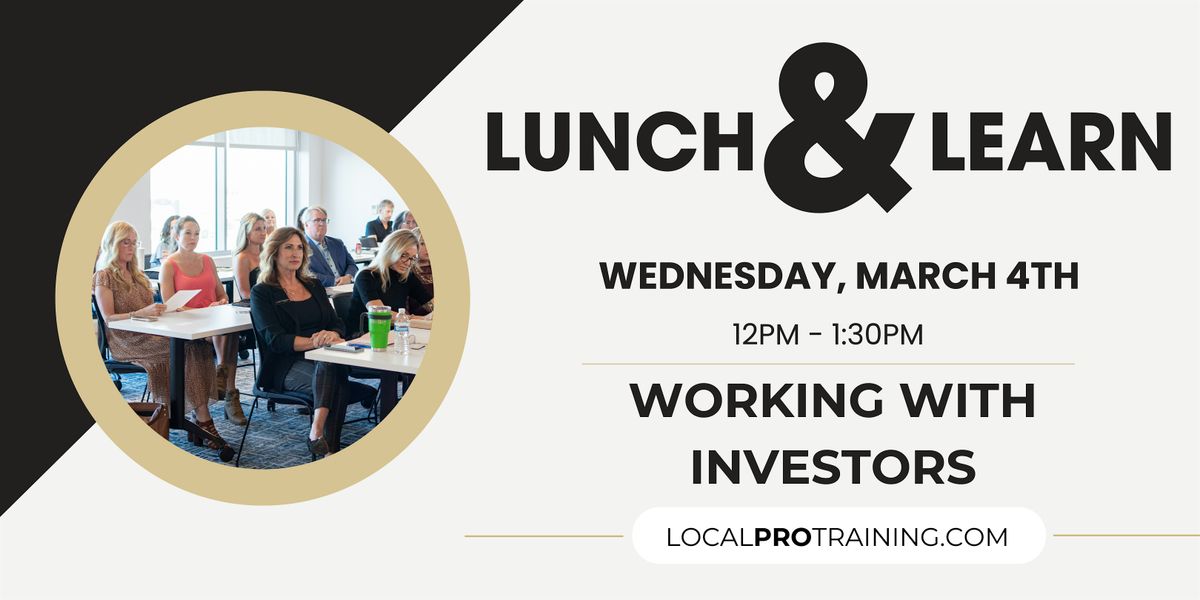 LUNCH & LEARN

WEDNESDAY, MARCH 4TH

12PM - 1:30PM

WORKING WITH INVESTORS

LOCALPROTRAINING.COM